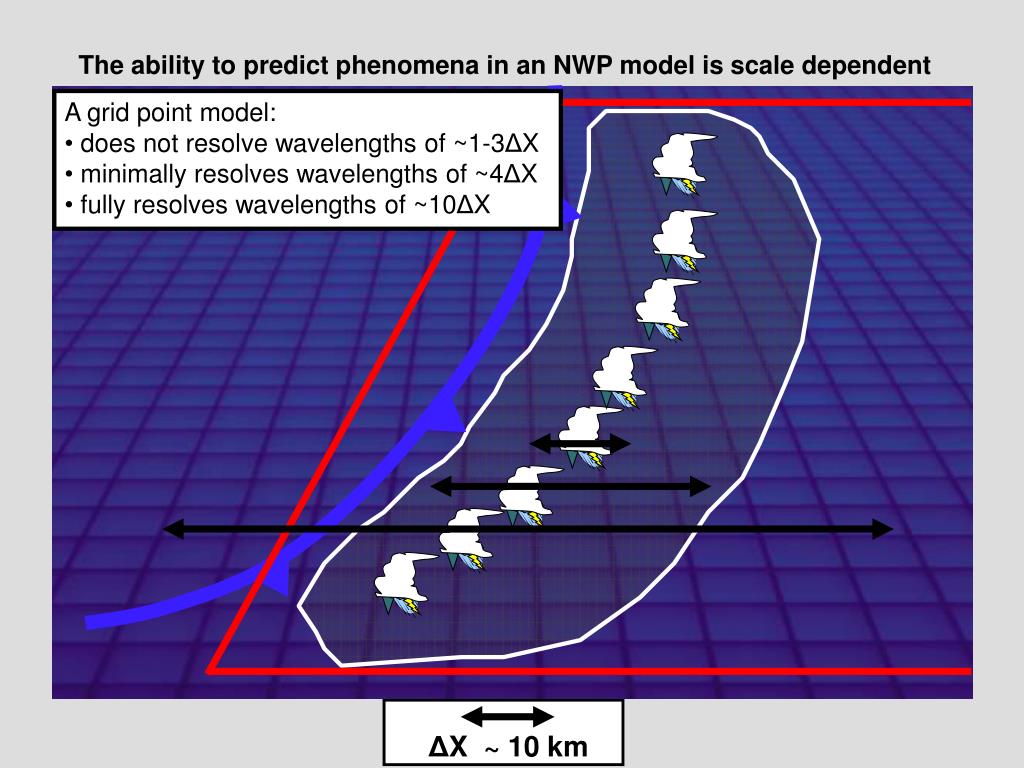 The ability to predict phenomena in an NWP model is scale dependent

A grid point model:
• does not resolve wavelengths of ~1-3ΔX
• minimally resolves wavelengths of ~4ΔX
• fully resolves wavelengths of ~10ΔX

ΔX ~ 10 km